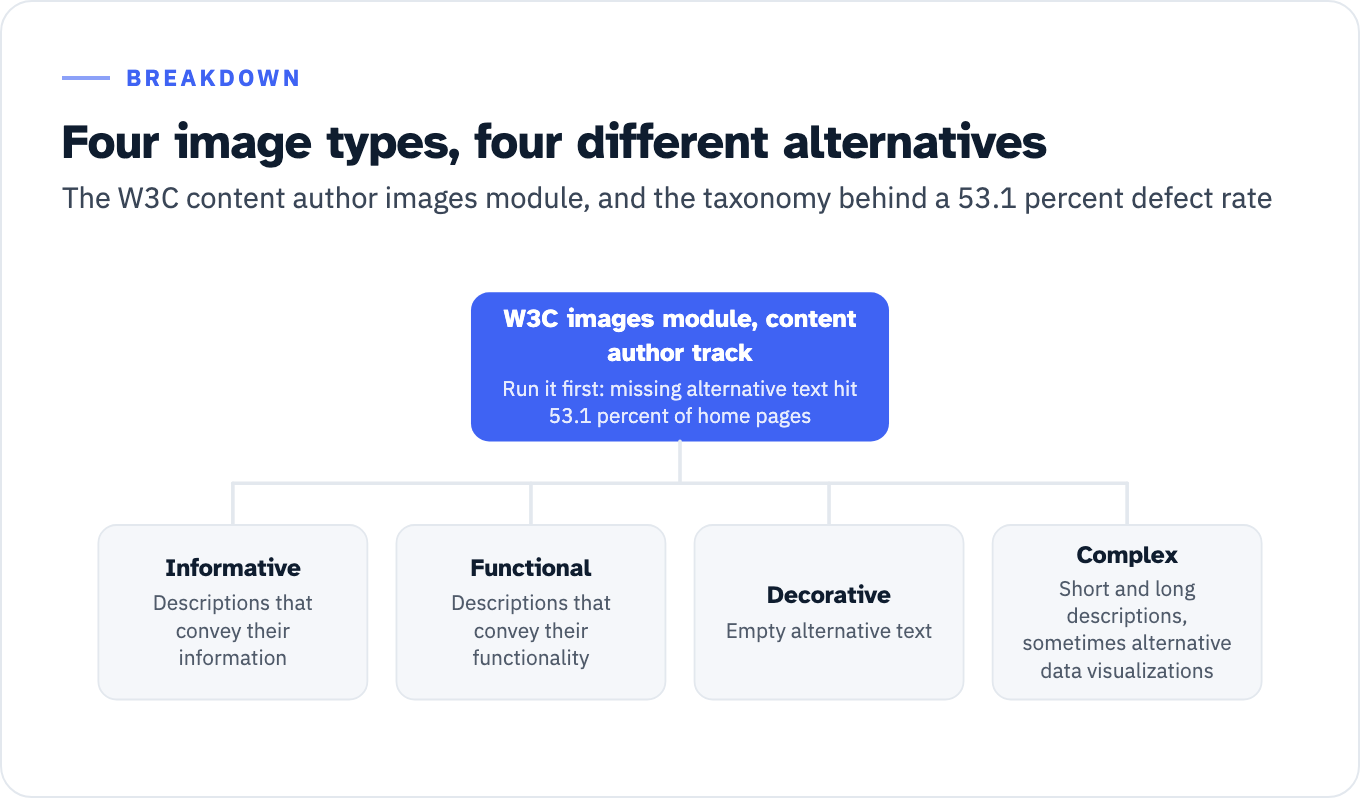 BREAKDOWN

Four image types, four different alternatives

The W3C content author images module, and the taxonomy behind a 53.1 percent defect rate

W3C images module, content author track

Run it first: missing alternative text hit 53.1 percent of home pages

Informative

Descriptions that convey their information

Functional

Descriptions that convey their functionality

Decorative

Empty alternative text

Complex

Short and long descriptions, sometimes alternative data visualizations